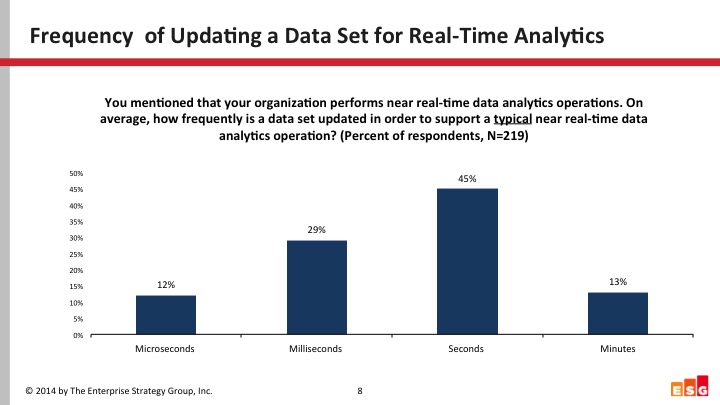 Frequency of Updating a Data Set for Real-Time Analytics

You mentioned that your organization performs near real-time data analytics operations. On average, how frequently is a data set updated in order to support a typical near real-time data analytics operation? (Percent of respondents, N=219)

50%
45%
40%
35%
30%
25%
20%
15%
10%
5%
0%

12%
29%
45%
13%

Microseconds
Milliseconds
Seconds
Minutes

© 2014 by The Enterprise Strategy Group, Inc.

8

ESG